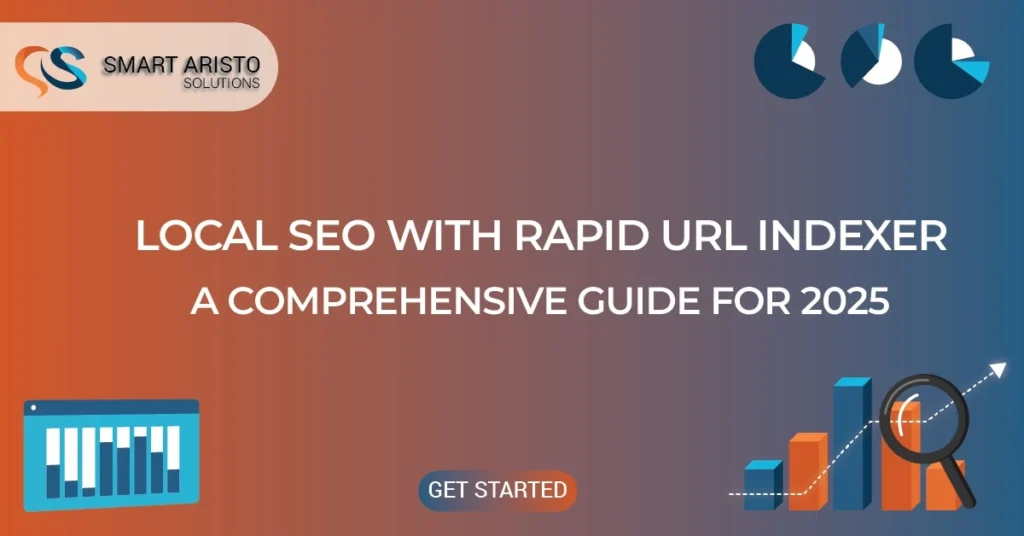 SMART ARISTO
SOLUTIONS

LOCAL SEO WITH RAPID URL INDEXER
A COMPREHENSIVE GUIDE FOR 2025

GET STARTED